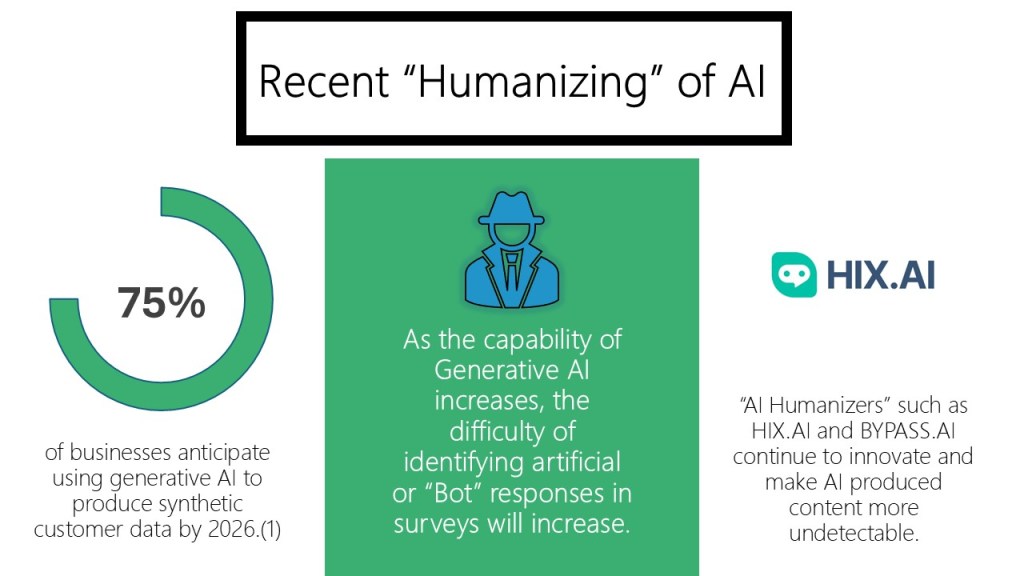 Recent “Humanizing” of AI

75%

of businesses anticipate using generative AI to produce synthetic customer data by 2026.(1)

As the capability of Generative AI increases, the difficulty of identifying artificial or “Bot” responses in surveys will increase.

HIX.AI

“AI Humanizers” such as HIX.AI and BYPASS.AI continue to innovate and make AI produced content more undetectable.